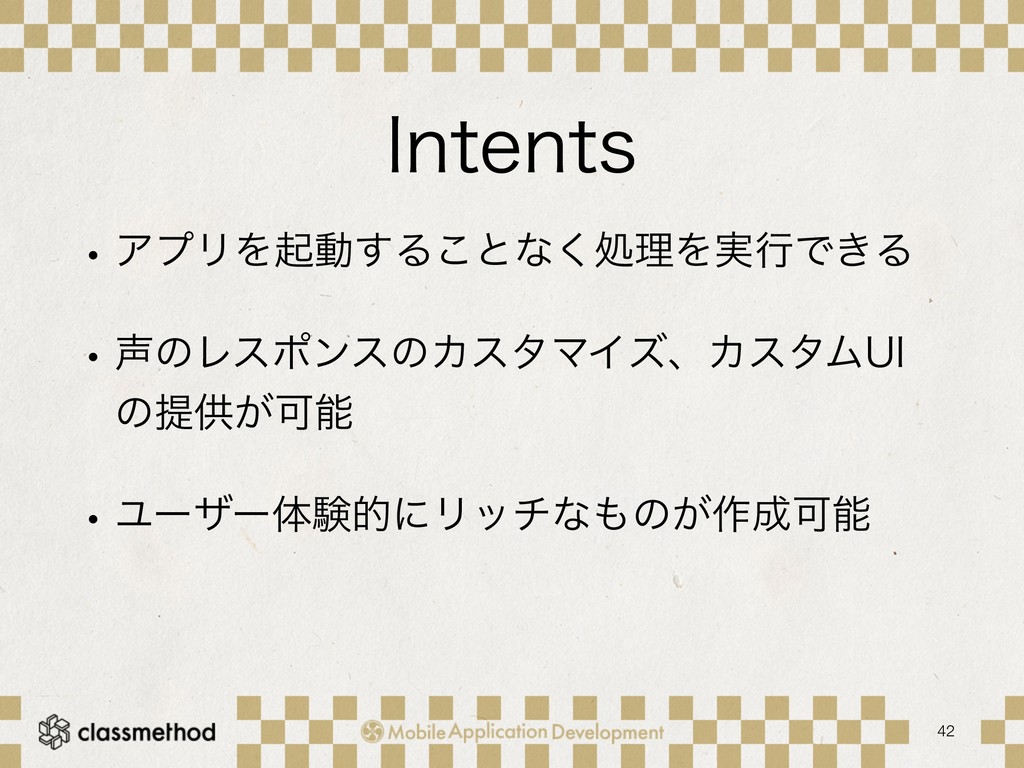 Intents

• アプリを起動することなく処理を実行できる

• 声のレスポンスのカスタマイズ、カスタムUIの提供が可能

• ユーザー体験的にリッチなものが作成可能

classmethod

Mobile Application Development

42